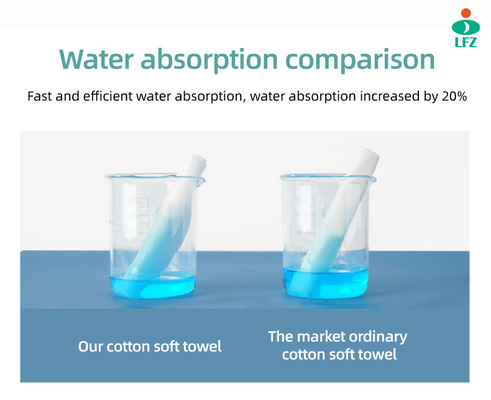 LFZ

Water absorption comparison

Fast and efficient water absorption, water absorption increased by 20%

Our cotton soft towel

The market ordinary cotton soft towel